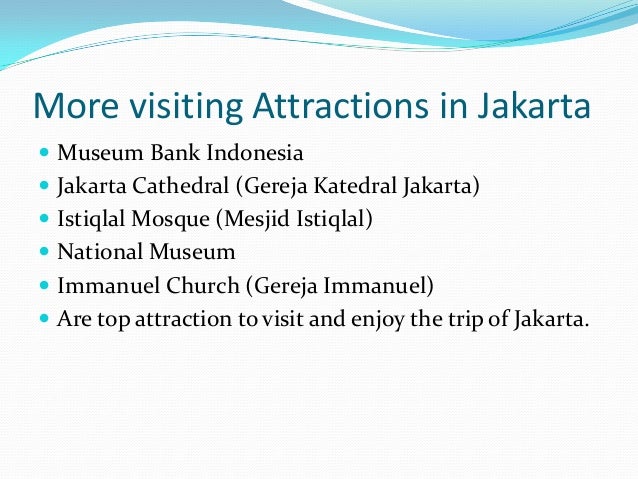 More visiting Attractions in Jakarta

- Museum Bank Indonesia
- Jakarta Cathedral (Gereja Katedral Jakarta)
- Istiqlal Mosque (Mesjid Istiqlal)
- National Museum
- Immanuel Church (Gereja Immanuel)
- Are top attraction to visit and enjoy the trip of Jakarta.